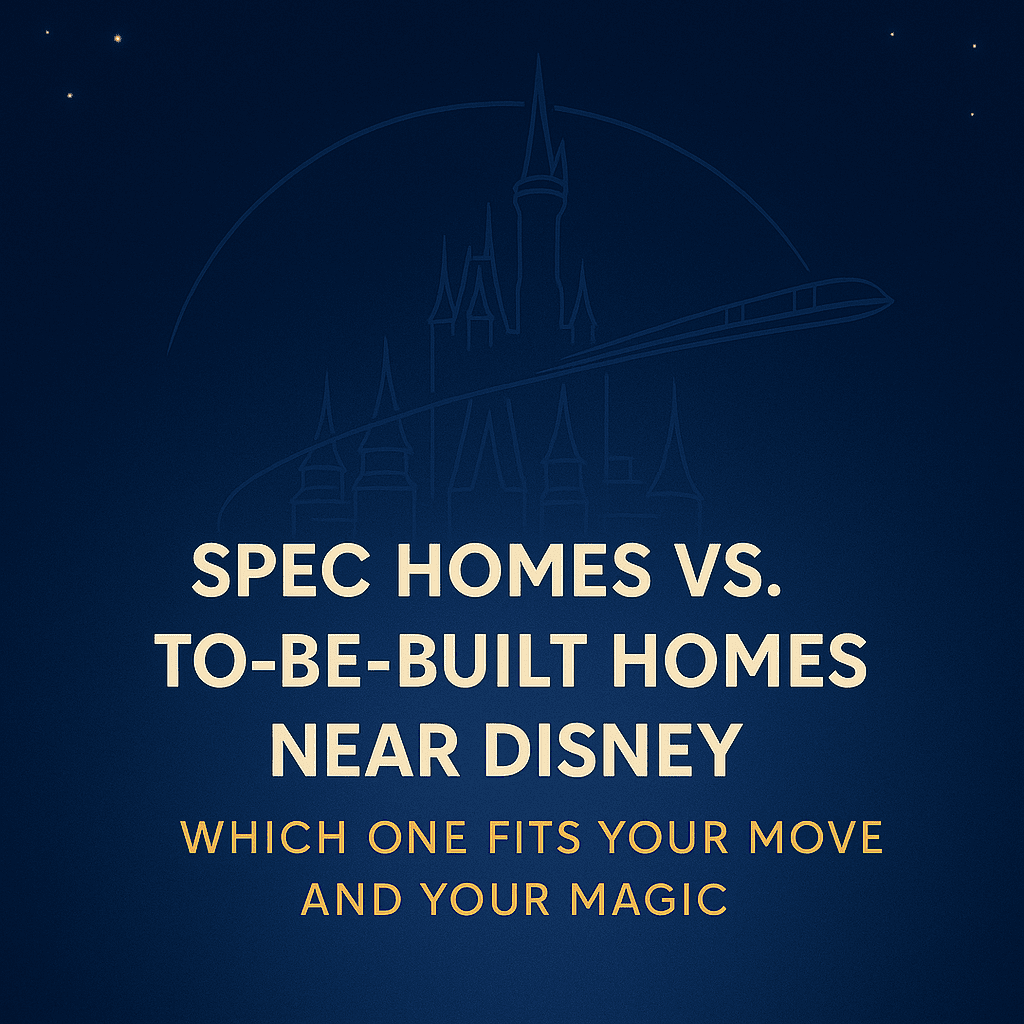 SPEC HOMES VS.
TO-BE-BUILT HOMES
NEAR DISNEY

WHICH ONE FITS YOUR MOVE
AND YOUR MAGIC